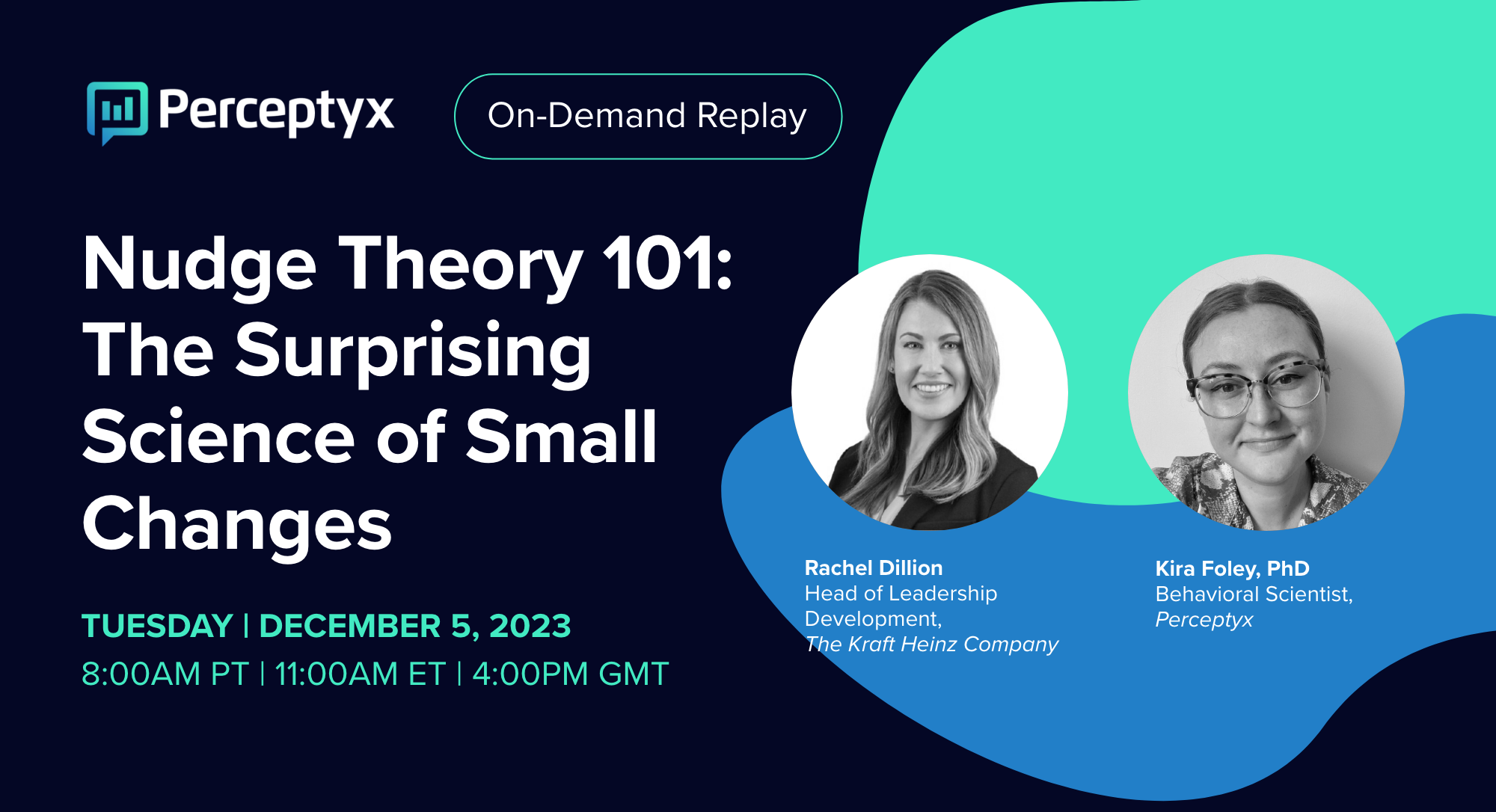 Perceptyx

On-Demand Replay

Nudge Theory 101: The Surprising Science of Small Changes

TUESDAY | DECEMBER 5, 2023
8:00AM PT | 11:00AM ET | 4:00PM GMT

Rachel Dillion
Head of Leadership Development,
The Kraft Heinz Company

Kira Foley, PhD
Behavioral Scientist,
Perceptyx